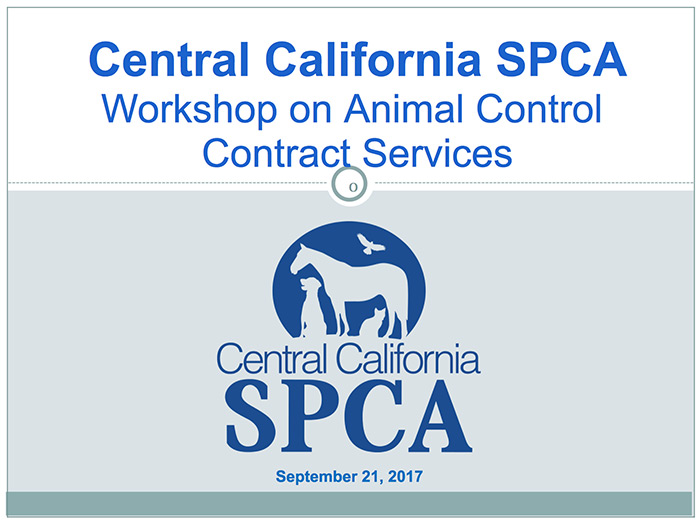 Central California SPCA
Workshop on Animal Control Contract Services

0

Central California
SPCA

September 21, 2017